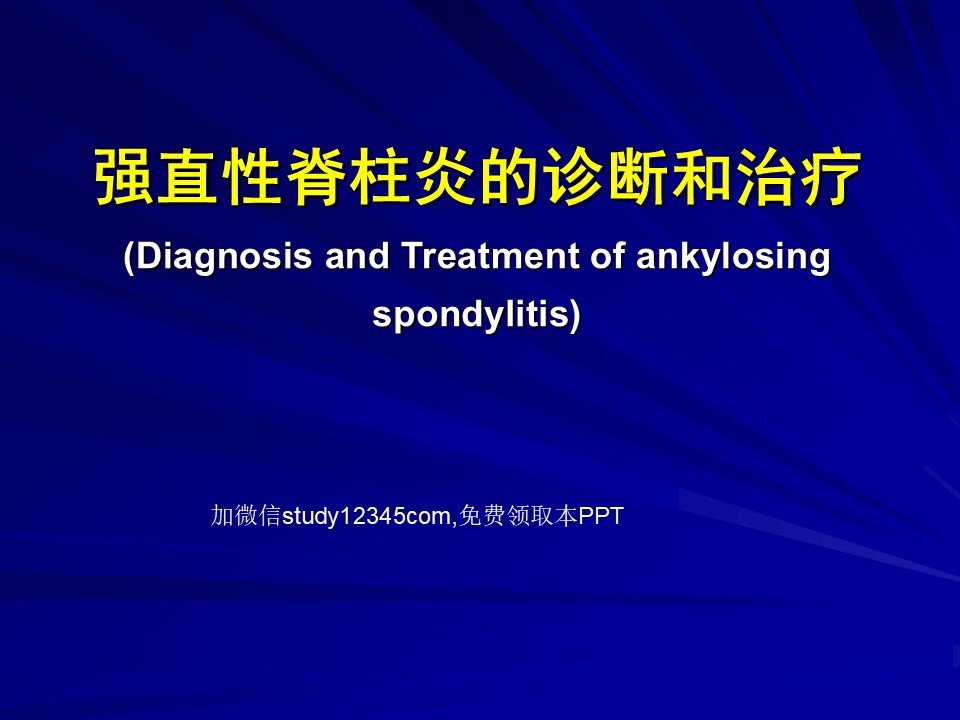 强直性脊柱炎的诊断和治疗

(Diagnosis and Treatment of ankylosing spondylitis)

加微信study12345com,免费领取本PPT